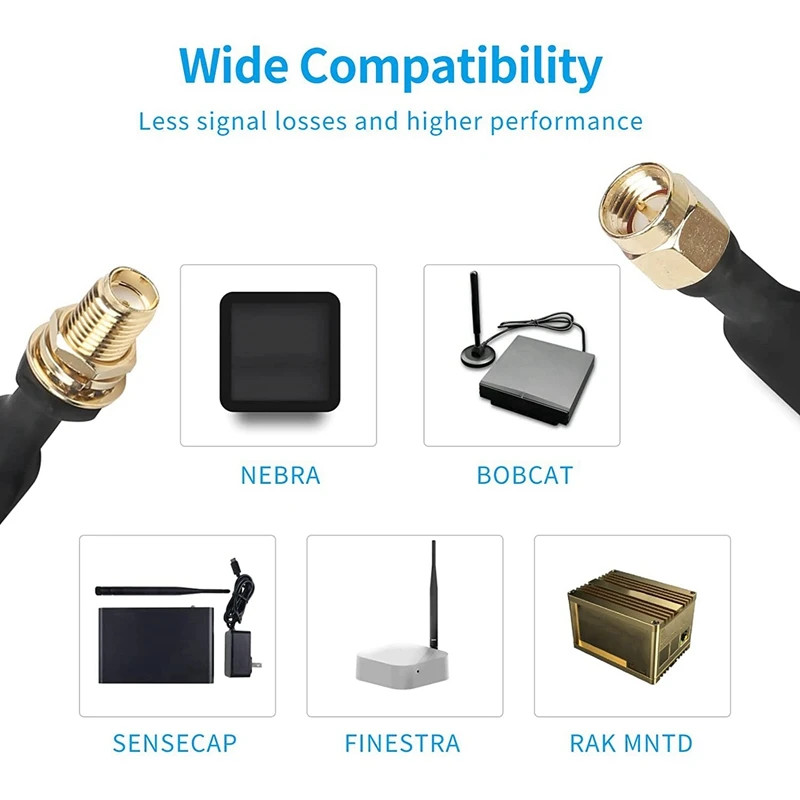 Wide Compatibility

Less signal losses and higher performance

NEBRA

BOBCAT

SENSECAP

FINESTRA

RAK MNTD